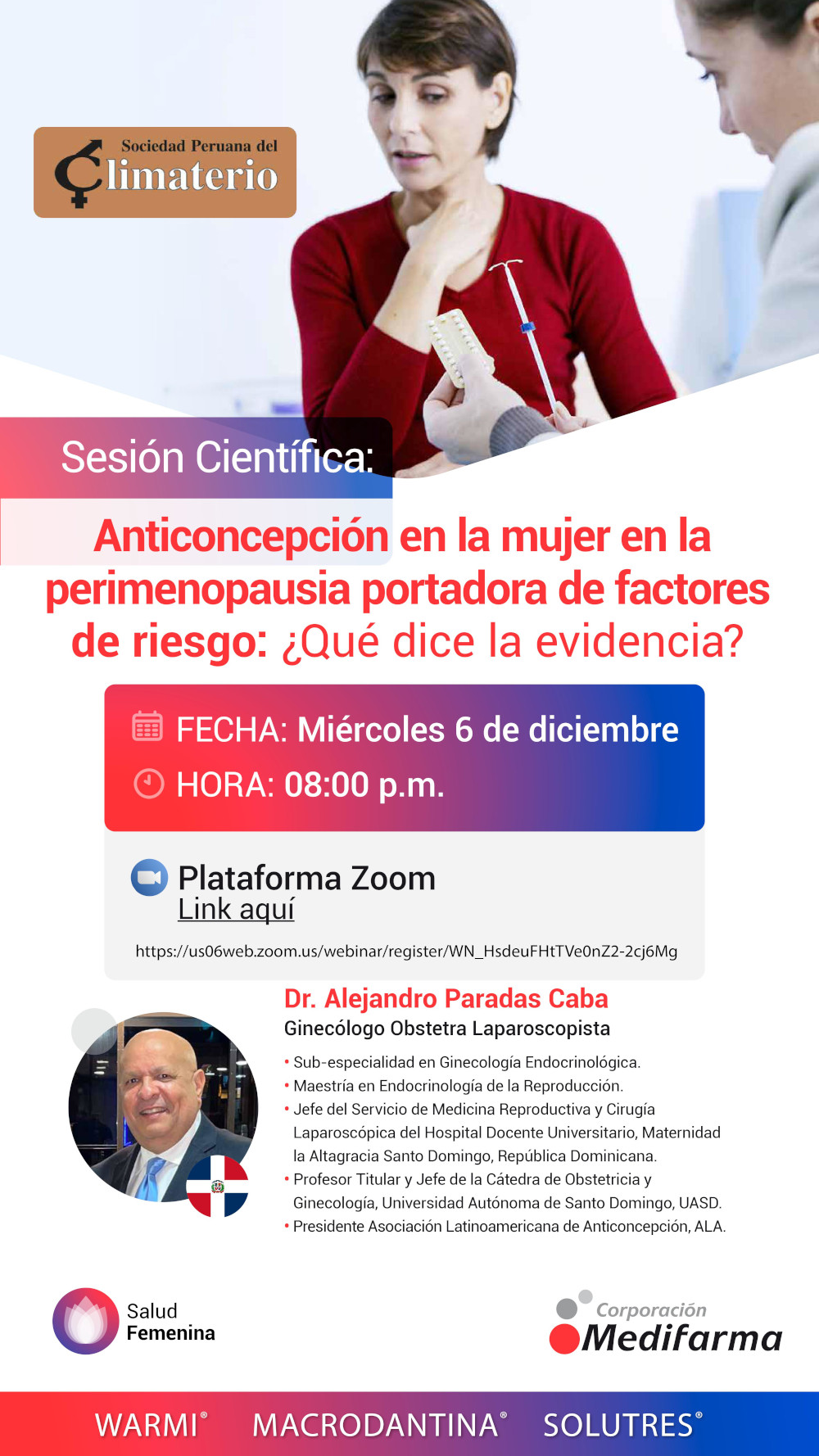 Sociedad Peruana del
Climaterio

Sesión Científica:

Anticoncepción en la mujer en la perimenopausia portadora de factores de riesgo: ¿Qué dice la evidencia?

FECHA: Miércoles 6 de diciembre
HORA: 08:00 p.m.

Plataforma Zoom
Link aquí
https://us06web.zoom.us/webinar/register/WN_HsdeuFHtTVe0nZ2-2cj6Mg

Dr. Alejandro Paradas Caba
Ginecólogo Obstetra Laparoscopista

• Sub-especialidad en Ginecología Endocrinológica.
• Maestría en Endocrinología de la Reproducción.
• Jefe del Servicio de Medicina Reproductiva y Cirugía Laparoscópica del Hospital Docente Universitario, Maternidad la Altagracia Santo Domingo, República Dominicana.
• Profesor Titular y Jefe de la Cátedra de Obstetricia y Ginecología, Universidad Autónoma de Santo Domingo, UASD.
• Presidente Asociación Latinoamericana de Anticoncepción, ALA.

Salud Femenina

Corporación Medifarma

WARMI® MACRODANTINA® SOLUTRES®